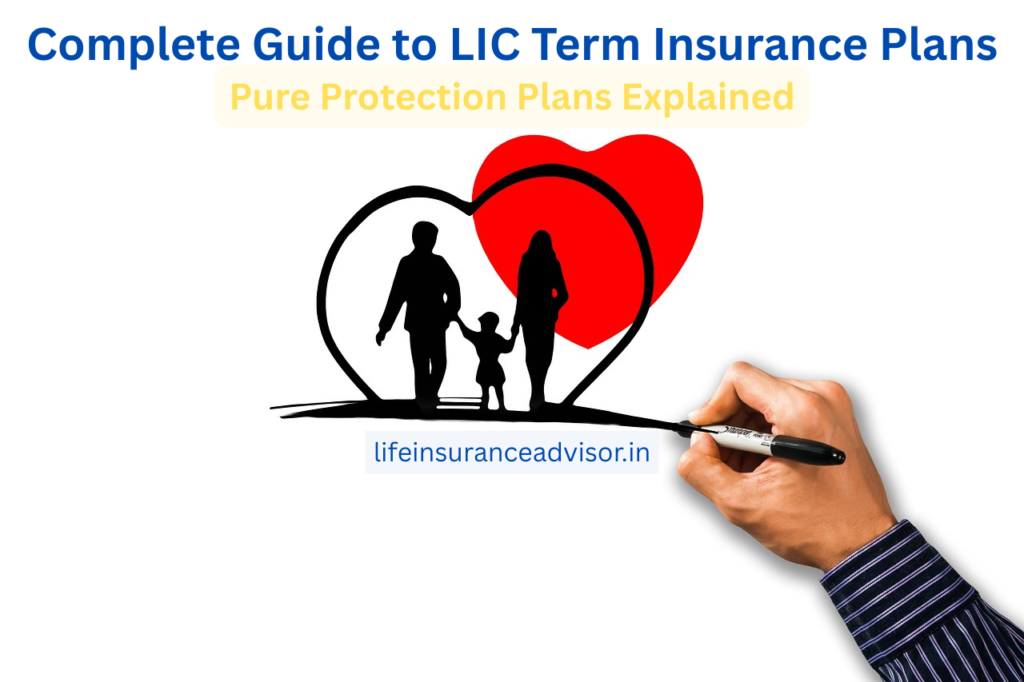 Complete Guide to LIC Term Insurance Plans

Pure Protection Plans Explained

lifeinsuranceadvisor.in